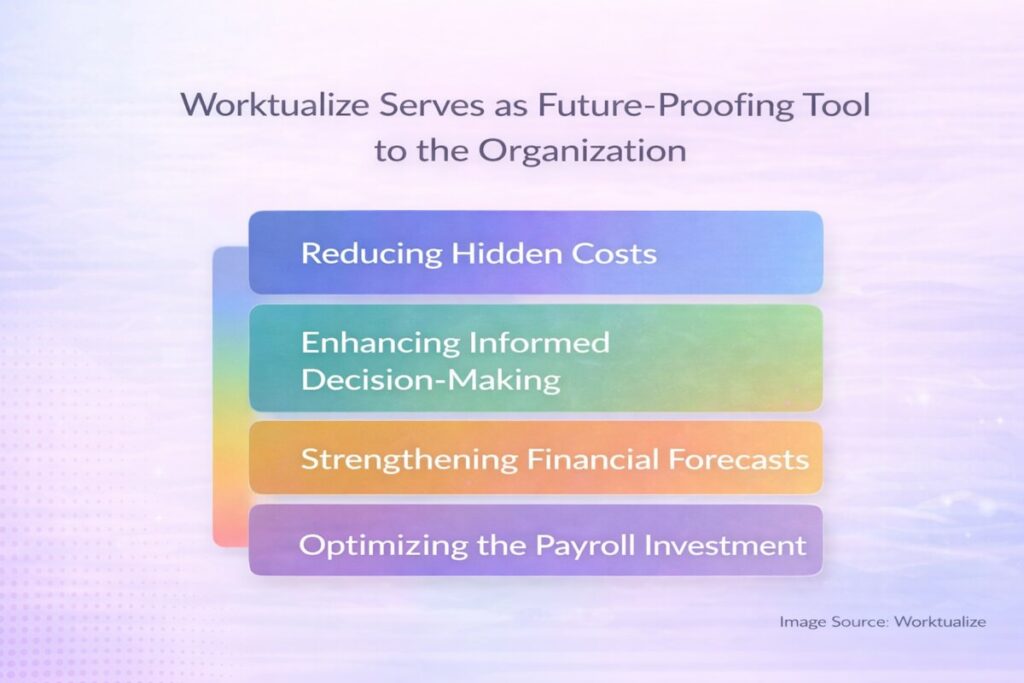 Worktualize Serves as Future-Proofing Tool to the Organization

Reducing Hidden Costs

Enhancing Informed Decision-Making

Strengthening Financial Forecasts

Optimizing the Payroll Investment

Image Source: Worktualize